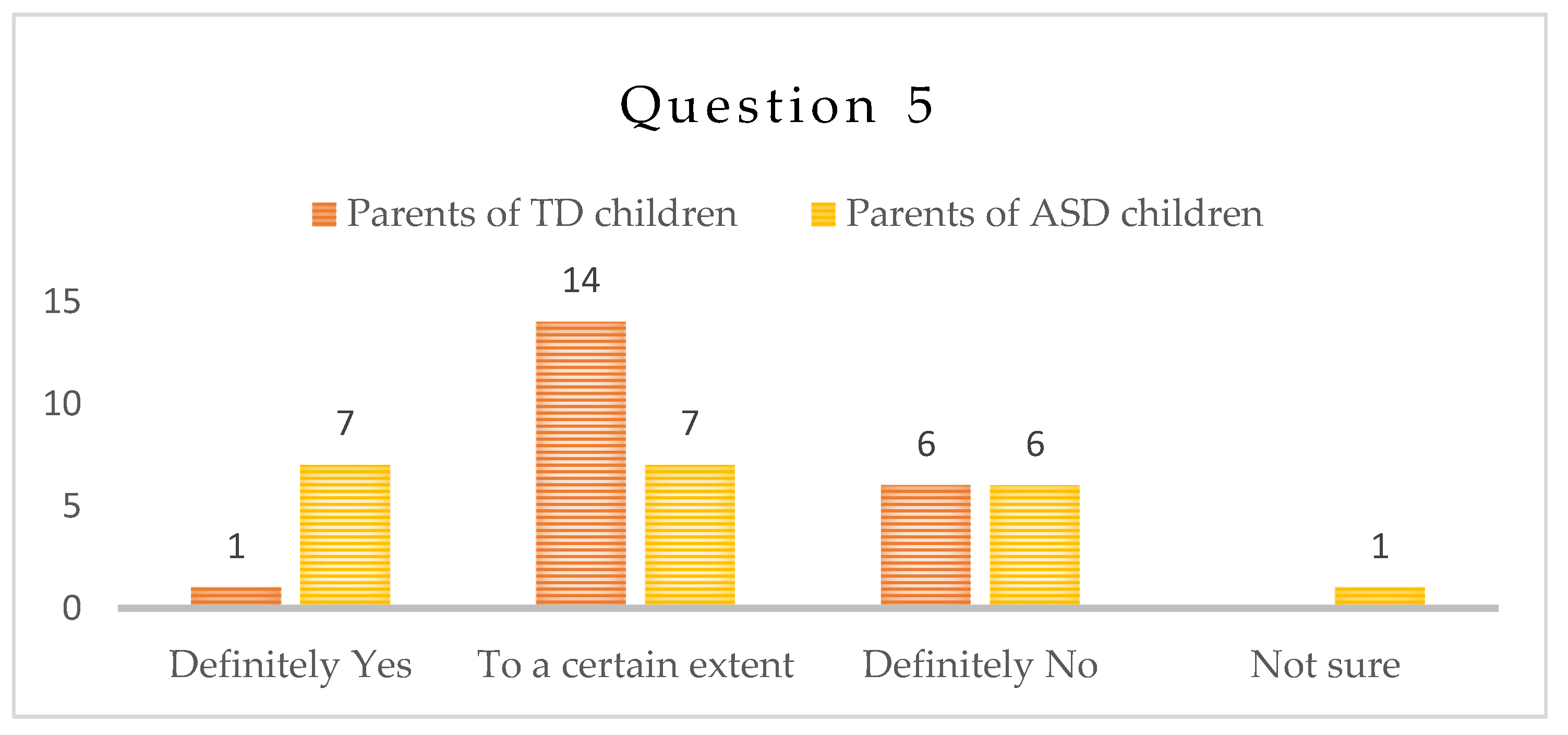 Question 5

Parents of TD children Parents of ASD children

15
10
5
0

1
7
14
7
6
6
1

Definitely Yes To a certain extent Definitely No Not sure